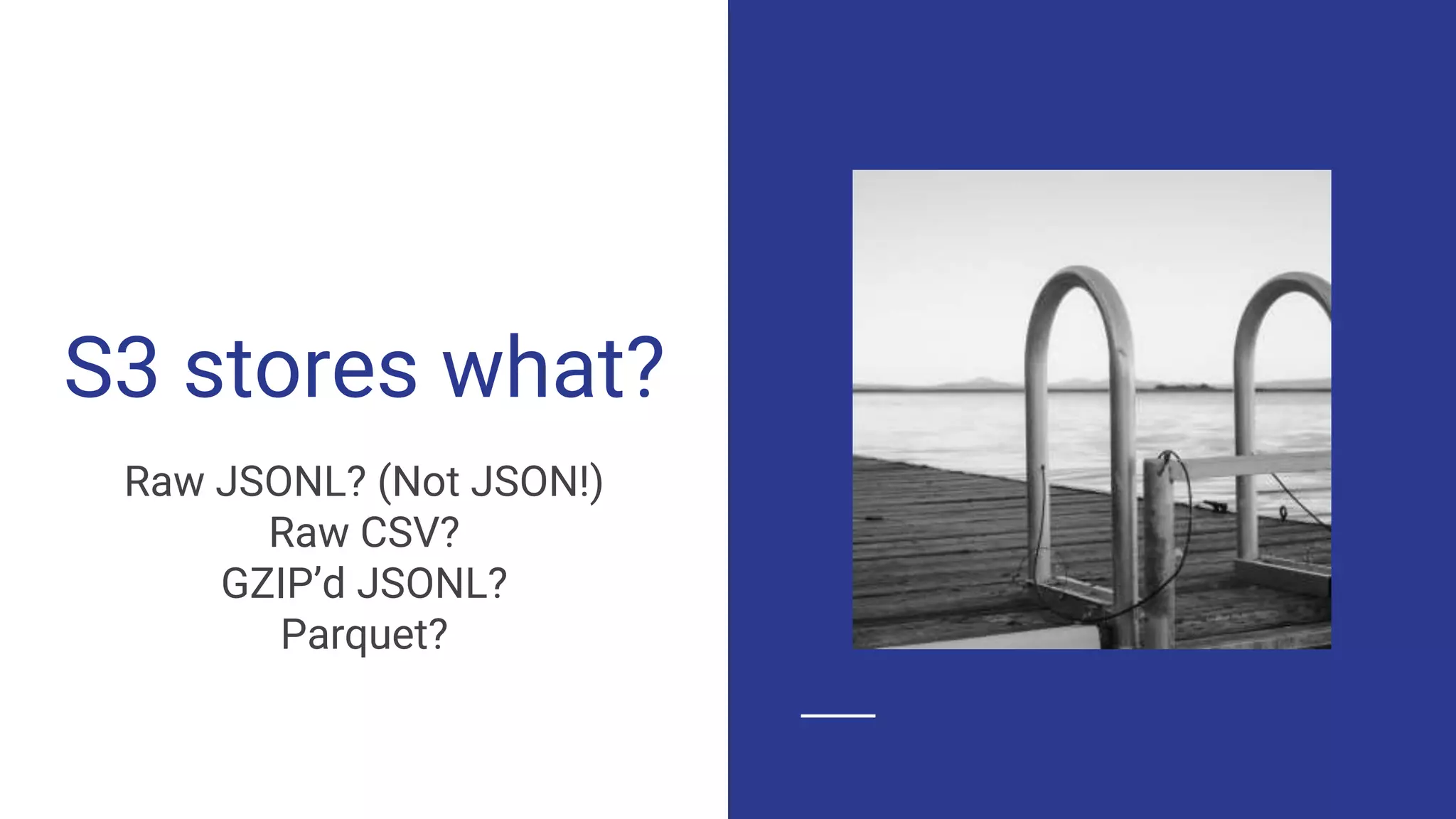 S3 stores what?

Raw JSONL? (Not JSON!)
Raw CSV?
GZIP’d JSONL?
Parquet?